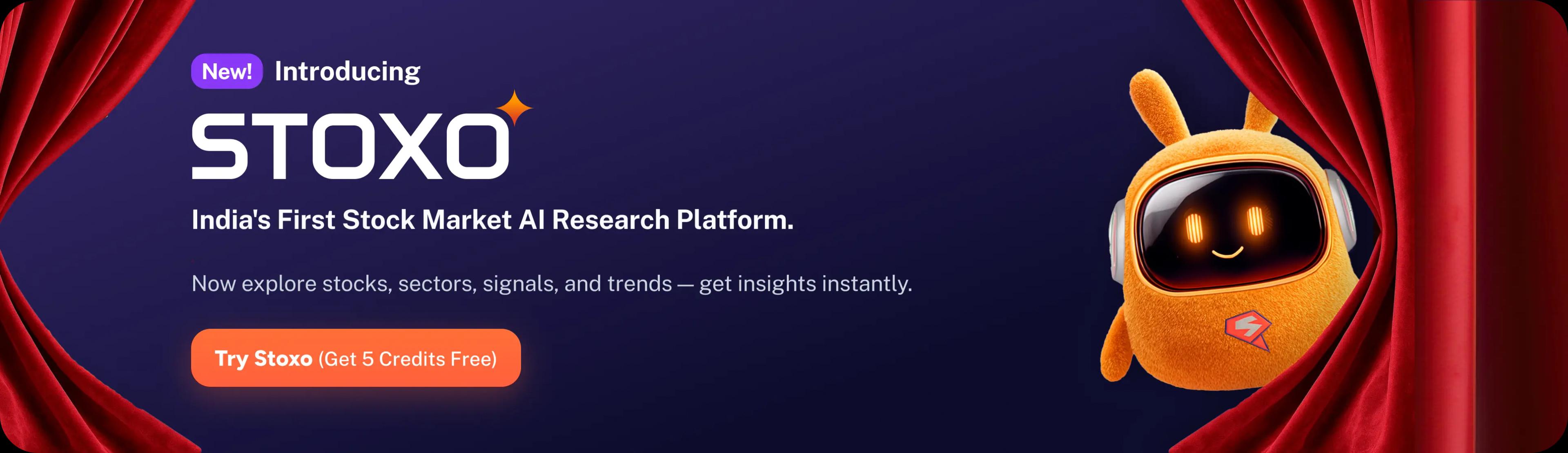 New! Introducing

STOXO

India's First Stock Market AI Research Platform.

Now explore stocks, sectors, signals, and trends — get insights instantly.

Try Stoxo (Get 5 Credits Free)